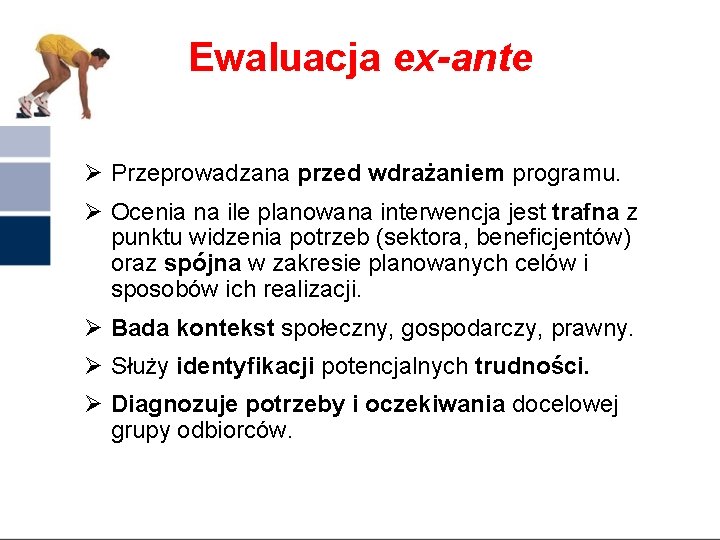 Ewaluacja ex-ante

➢ Przeprowadzana przed wdrażaniem programu.

➢ Ocenia na ile planowana interwencja jest trafna z punktu widzenia potrzeb (sektora, beneficjentów) oraz spójna w zakresie planowanych celów i sposobów ich realizacji.

➢ Bada kontekst społeczny, gospodarczy, prawny.

➢ Służy identyfikacji potencjalnych trudności.

➢ Diagnozuje potrzeby i oczekiwania docelowej grupy odbiorców.